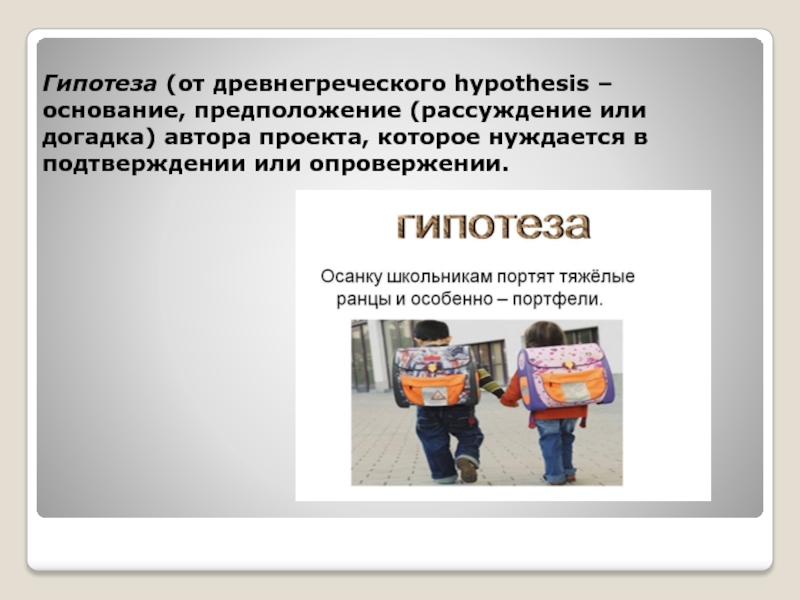 Гипотеза (от древнегреческого hypothesis – основание, предположение (рассуждение или догадка) автора проекта, которое нуждается в подтверждении или опровержении.

гипотеза

Осанку школьникам портят тяжёлые ранцы и особенно – портфели.